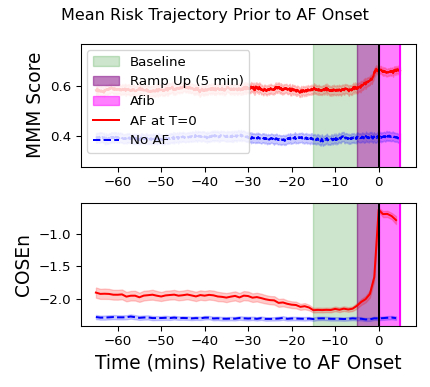 Mean Risk Trajectory Prior to AF Onset

MMM Score

Baseline
Ramp Up (5 min)
Afib
AF at T=0
No AF

0.6
0.4

−60 −50 −40 −30 −20 −10 0

COSEn

−1.0
−1.5
−2.0

−60 −50 −40 −30 −20 −10 0

Time (mins) Relative to AF Onset